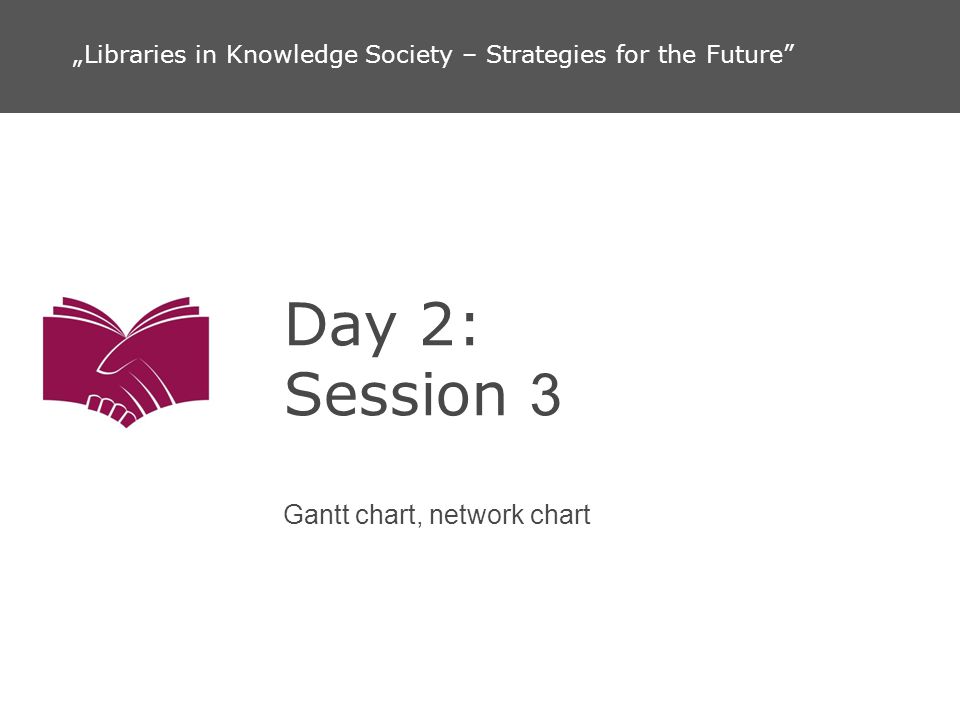 „Libraries in Knowledge Society – Strategies for the Future”

Day 2:
Session 3

Gantt chart, network chart